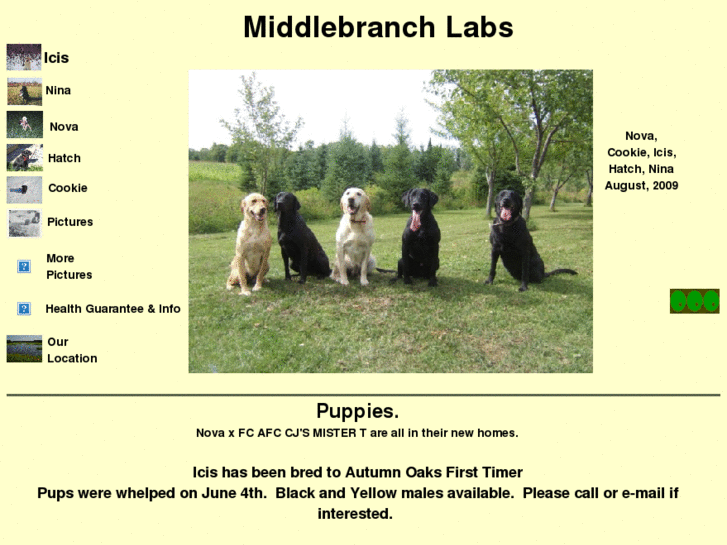 Middlebranch Labs

Icis

Nina

Nova

Hatch

Cookie

Pictures

More Pictures

Health Guarantee & Info

Our Location

Nova, Cookie, Icis, Hatch, Nina August, 2009

Puppies.

Nova x FC AFC CJ'S MISTER T are all in their new homes.

Icis has been bred to Autumn Oaks First Timer
Pups were whelped on June 4th. Black and Yellow males available. Please call or e-mail if interested.